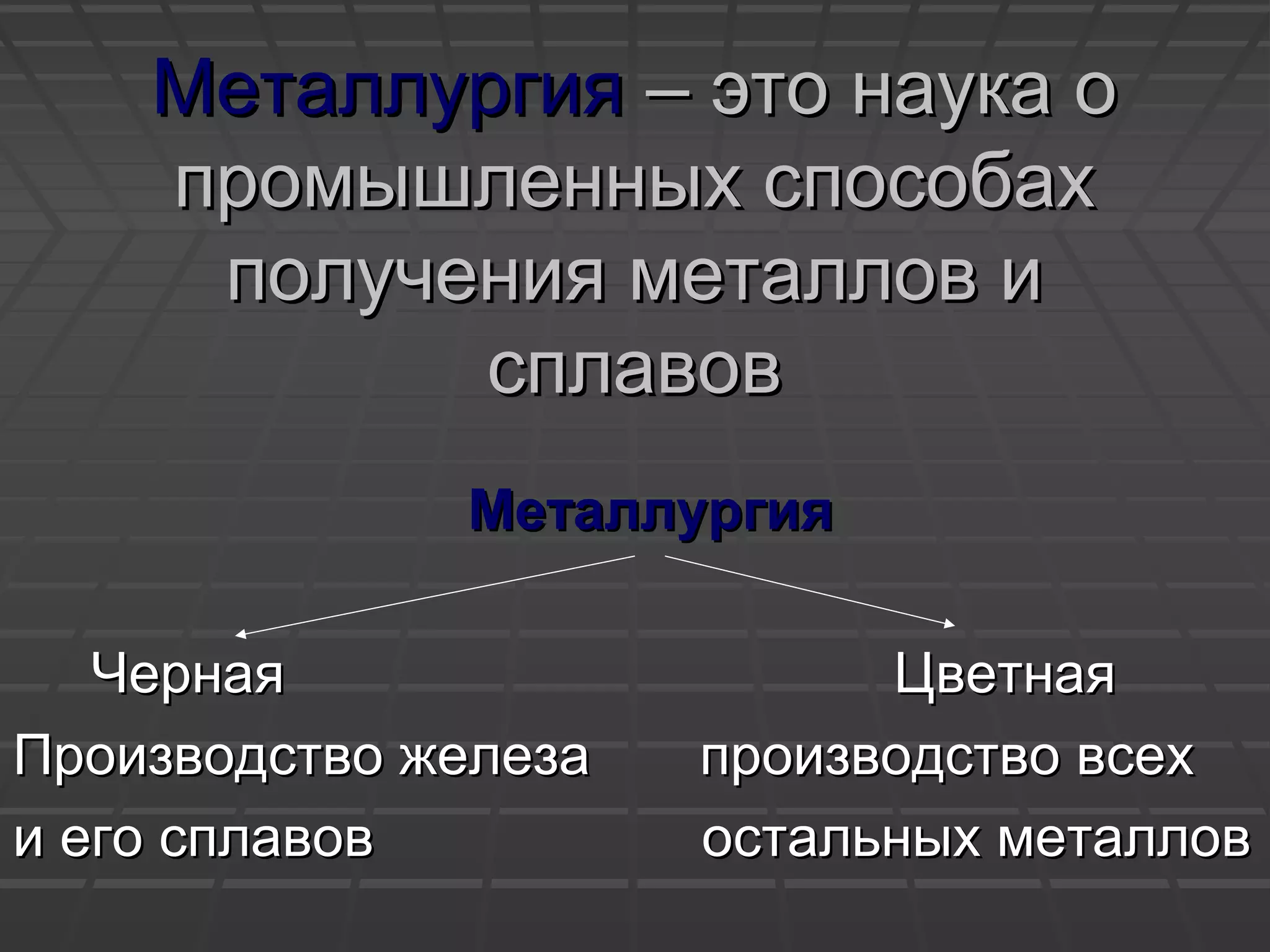 Металлургия – это наука о промышленных способах получения металлов и сплавов

Металлургия

Черная

Производство железа и его сплавов

Цветная

производство всех остальных металлов